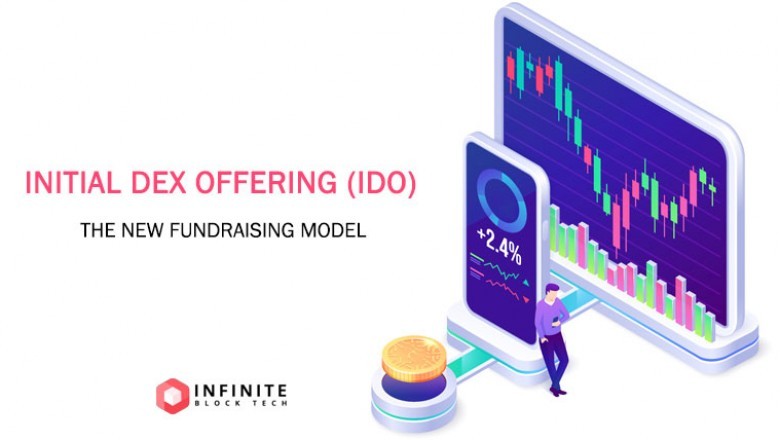 INITIAL DEX OFFERING (IDO)

THE NEW FUNDRAISING MODEL

+2.4%

INFINITE
BLOCK TECH